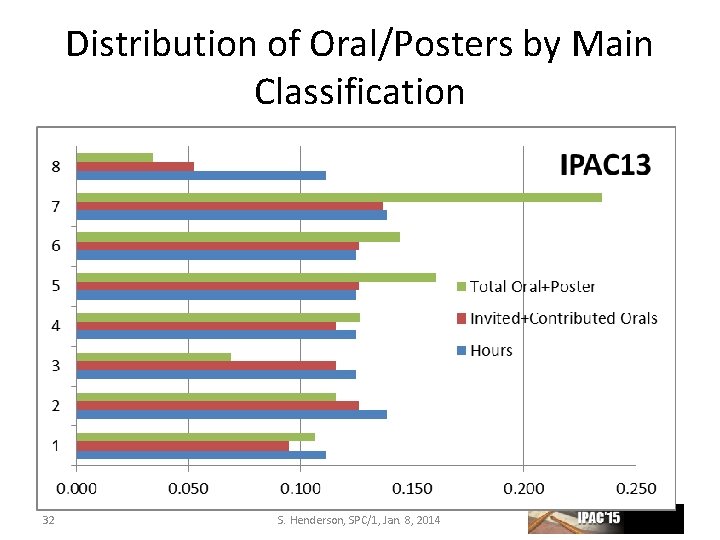 Distribution of Oral/Posters by Main Classification

IPAC13

8
7
6
5
4
3
2
1

Total Oral+Poster
Invited+Contributed Orals
Hours

0.000 0.050 0.100 0.150 0.200 0.250

32

S. Henderson, SPC/1, Jan 8, 2014

IPAC'15